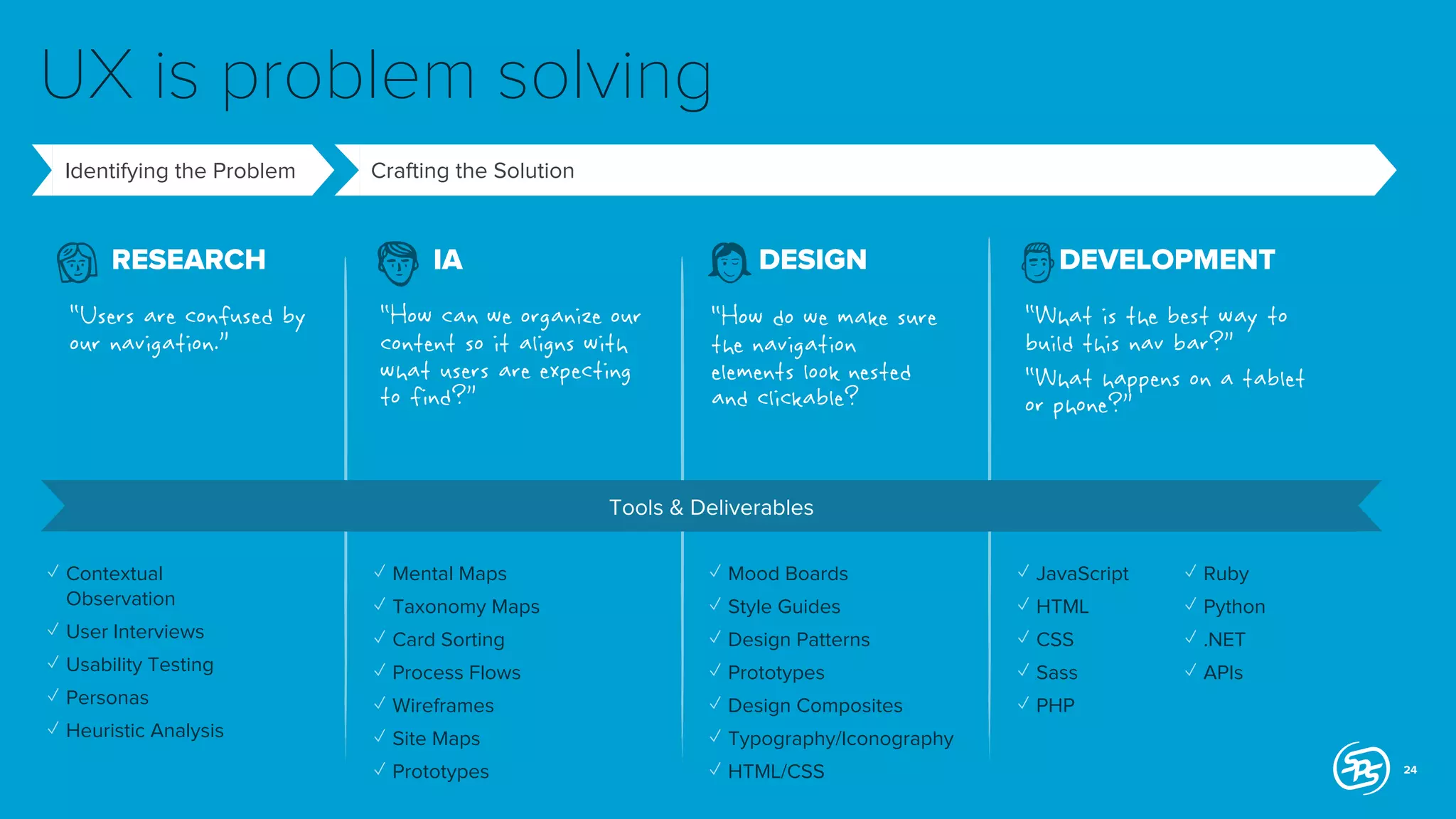 UX is problem solving

Identifying the Problem

Crafting the Solution

RESEARCH

"Users are confused by our navigation."

IA

"How can we organize our content so it aligns with what users are expecting to find?"

DESIGN

"How do we make sure the navigation elements look nested and clickable?

DEVELOPMENT

"What is the best way to build this nav bar?"

"What happens on a tablet or phone?"

Tools & Deliverables

✓ Contextual Observation
✓ User Interviews
✓ Usability Testing
✓ Personas
✓ Heuristic Analysis

✓ Mental Maps
✓ Taxonomy Maps
✓ Card Sorting
✓ Process Flows
✓ Wireframes
✓ Site Maps
✓ Prototypes

✓ Mood Boards
✓ Style Guides
✓ Design Patterns
✓ Prototypes
✓ Design Composites
✓ Typography/Iconography
✓ HTML/CSS

✓ JavaScript
✓ HTML
✓ CSS
✓ Sass
✓ PHP

✓ Ruby
✓ Python
✓ .NET
✓ APIs

SPS

24